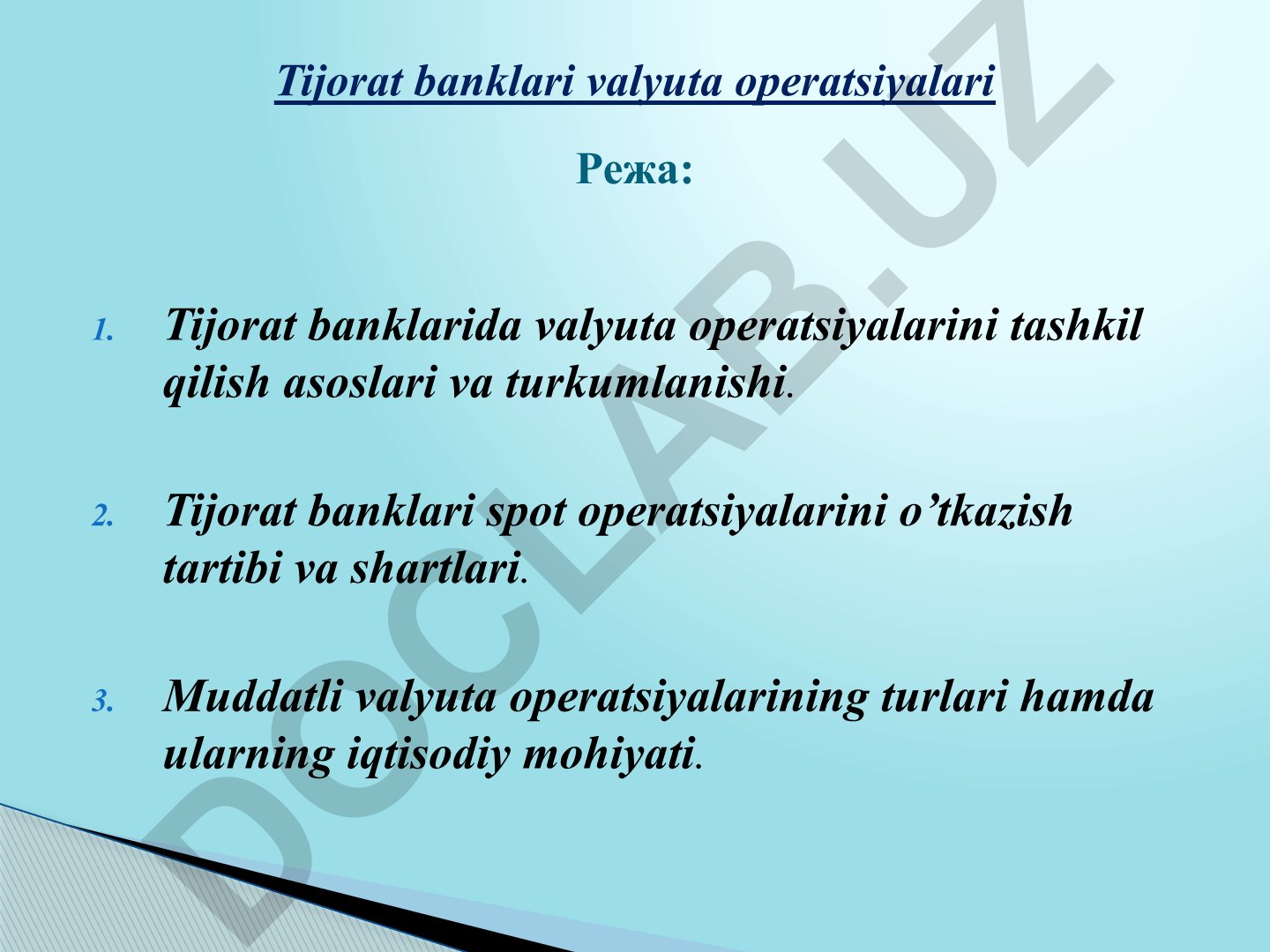 Tijorat banklari valyuta operatsiyalari

Режа:

1. Tijorat banklarida valyuta operatsiyalarini tashkil qilish asoslari va turkumlanishi.

2. Tijorat banklari spot operatsiyalarini o’tkazish tartibi va shartlari.

3. Muddatli valyuta operatsiyalarining turlari hamda ularning iqtisodiy mohiyati.

DOCLAB.UZ